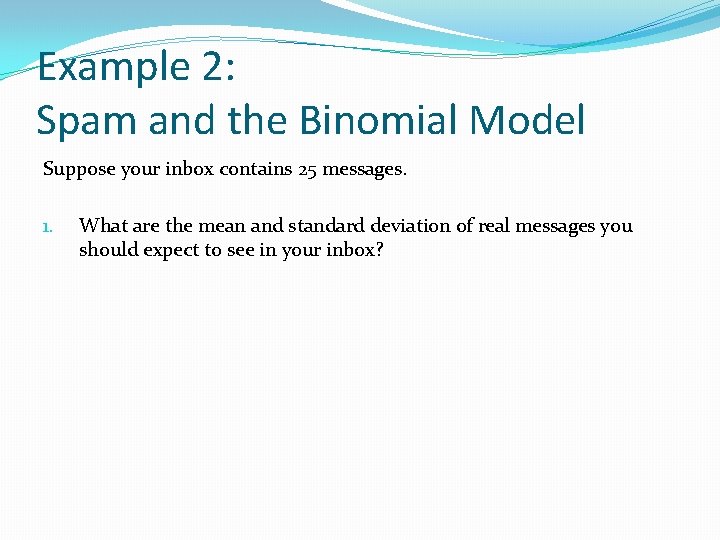 Example 2:
Spam and the Binomial Model

Suppose your inbox contains 25 messages.

1. What are the mean and standard deviation of real messages you should expect to see in your inbox?